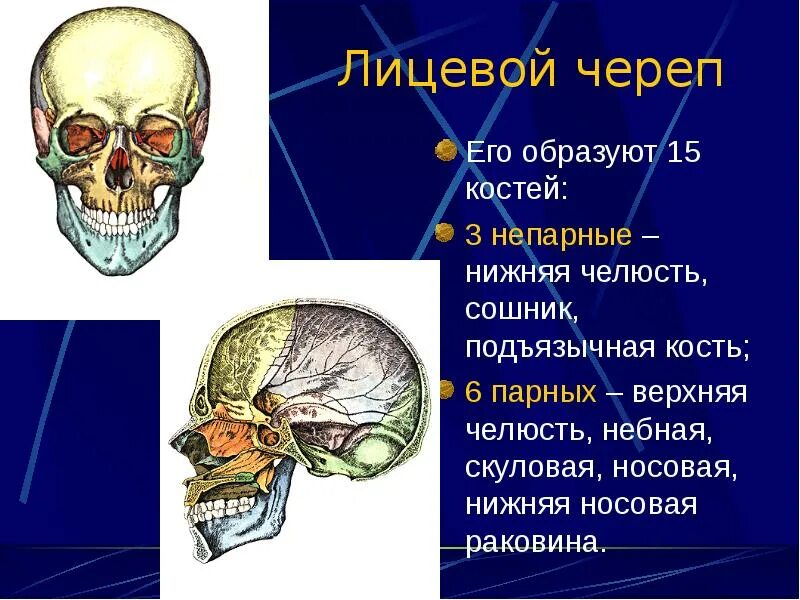 Лицевой череп

Его образуют 15 костей:

3 непарные – нижняя челюсть, сошник, подъязычная кость;

6 парных – верхняя челюсть, небная, скуловая, носовая, нижняя носовая раковина.